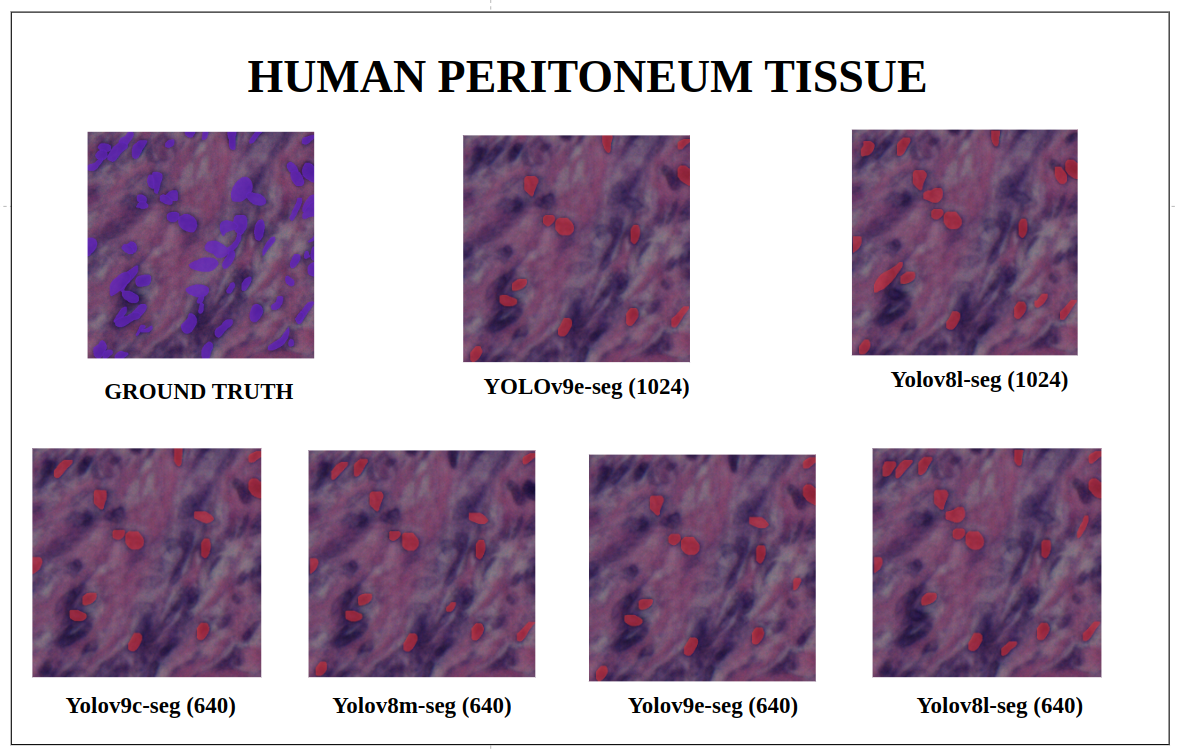 HUMAN PERITONEUM TISSUE

GROUND TRUTH

YOLOv9e-seg (1024)

Yolov8l-seg (1024)

Yolov9c-seg (640)

Yolov8m-seg (640)

Yolov9e-seg (640)

Yolov8l-seg (640)